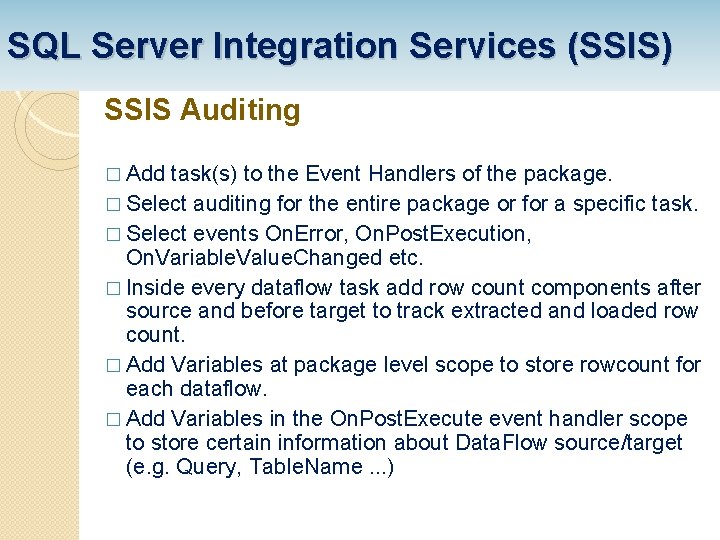 SQL Server Integration Services (SSIS)

SSIS Auditing

□ Add task(s) to the Event Handlers of the package.

□ Select auditing for the entire package or for a specific task.

□ Select events OnError, OnPostExecution, OnVariableValueChanged etc.

□ Inside every dataflow task add row count components after source and before target to track extracted and loaded row count.

□ Add Variables at package level scope to store rowcount for each dataflow.

□ Add Variables in the OnPostExecute event handler scope to store certain information about DataFlow source/target (e.g. Query, TableName ...)